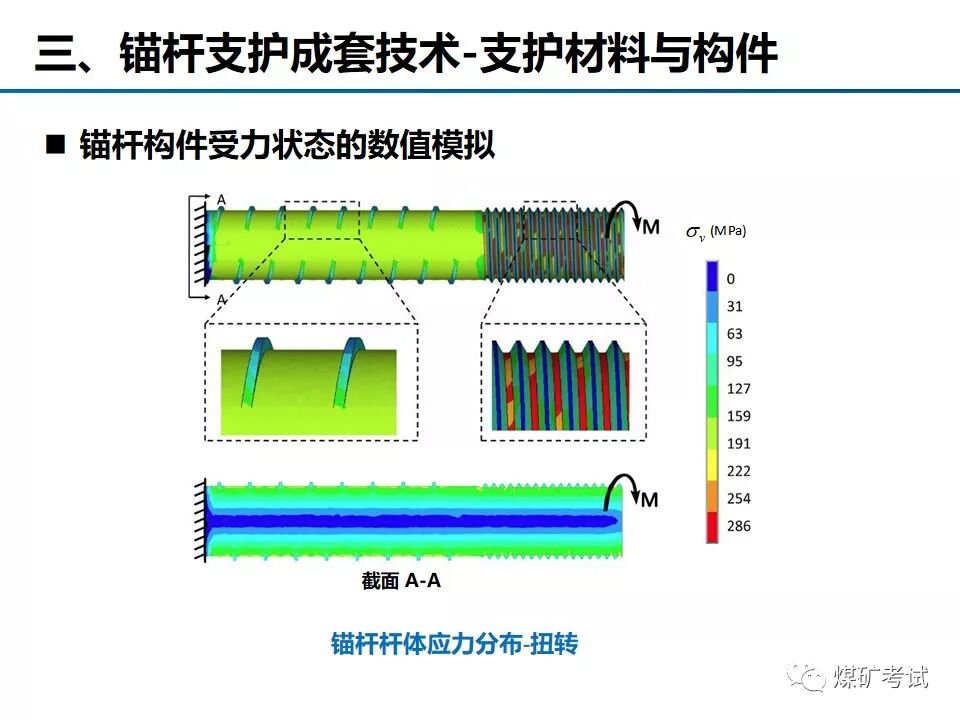 三、锚杆支护成套技术-支护材料与构件

■ 锚杆构件受力状态的数值模拟

A

A

M

$\sigma_v$ (MPa)

0
31
63
95
127
159
191
222
254
286

M

截面 A-A

锚杆杆体应力分布-扭转

煤矿考试